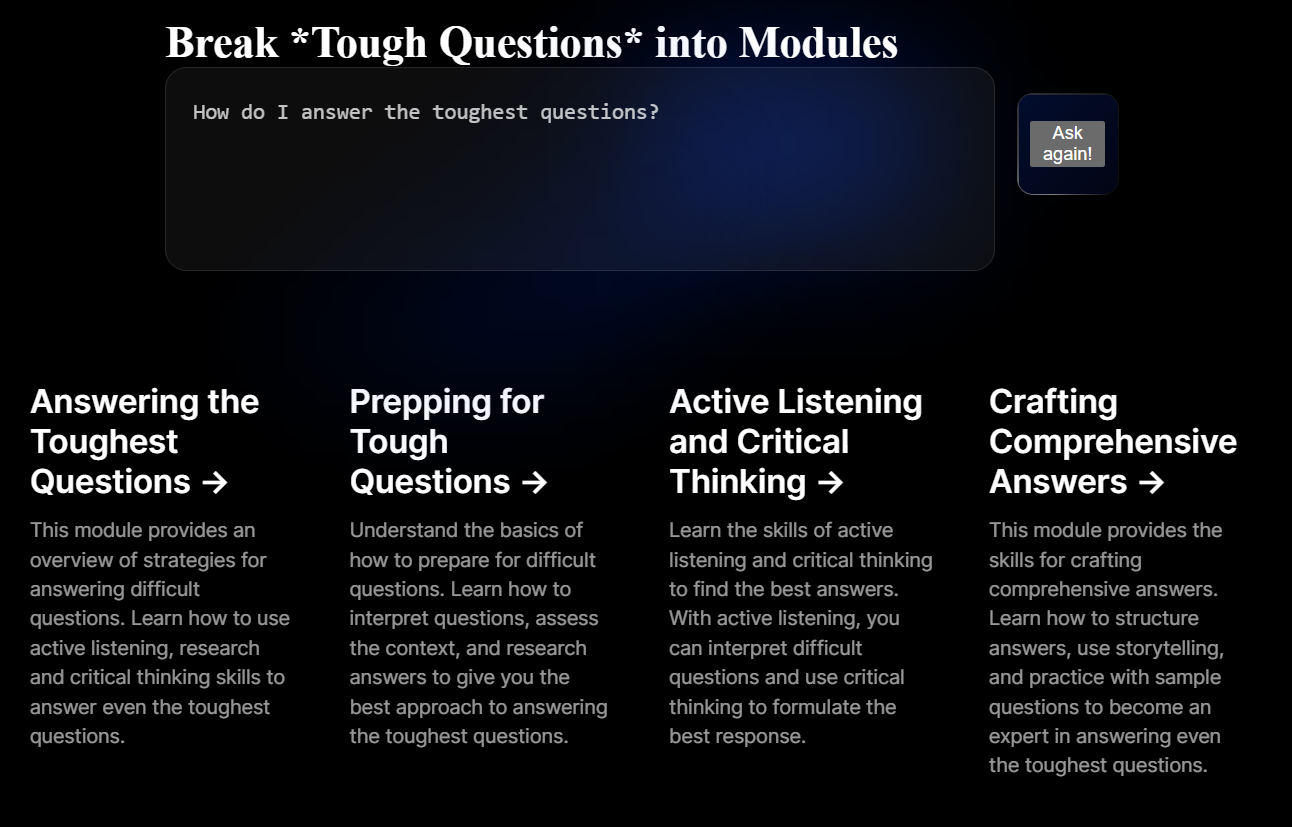 Break *Tough Questions* into Modules

How do I answer the toughest questions?

Ask again!

Answering the Toughest Questions →

This module provides an overview of strategies for answering difficult questions. Learn how to use active listening, research and critical thinking skills to answer even the toughest questions.

Prepping for Tough Questions →

Understand the basics of how to prepare for difficult questions. Learn how to interpret questions, assess the context, and research answers to give you the best approach to answering the toughest questions.

Active Listening and Critical Thinking →

Learn the skills of active listening and critical thinking to find the best answers. With active listening, you can interpret difficult questions and use critical thinking to formulate the best response.

Crafting Comprehensive Answers →

This module provides the skills for crafting comprehensive answers. Learn how to structure answers, use storytelling, and practice with sample questions to become an expert in answering even the toughest questions.